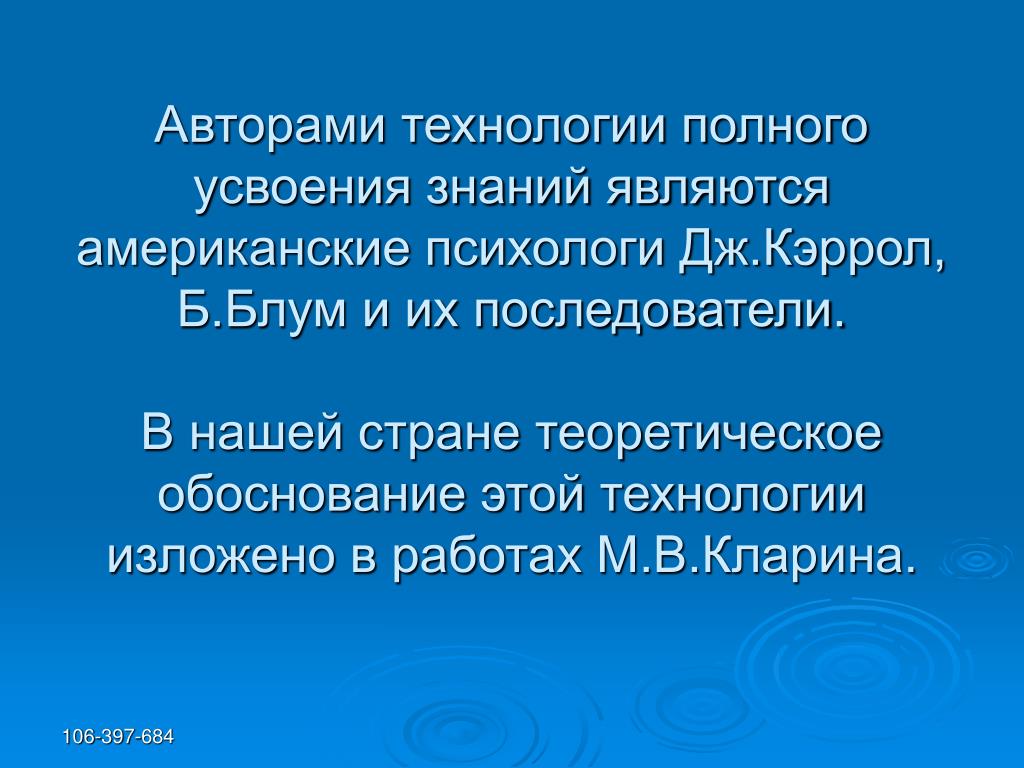 Авторами технологии полного усвоения знаний являются американские психологи Дж.Кэррол, Б.Блум и их последователи.

В нашей стране теоретическое обоснование этой технологии изложено в работах М.В.Кларина.

106-397-684